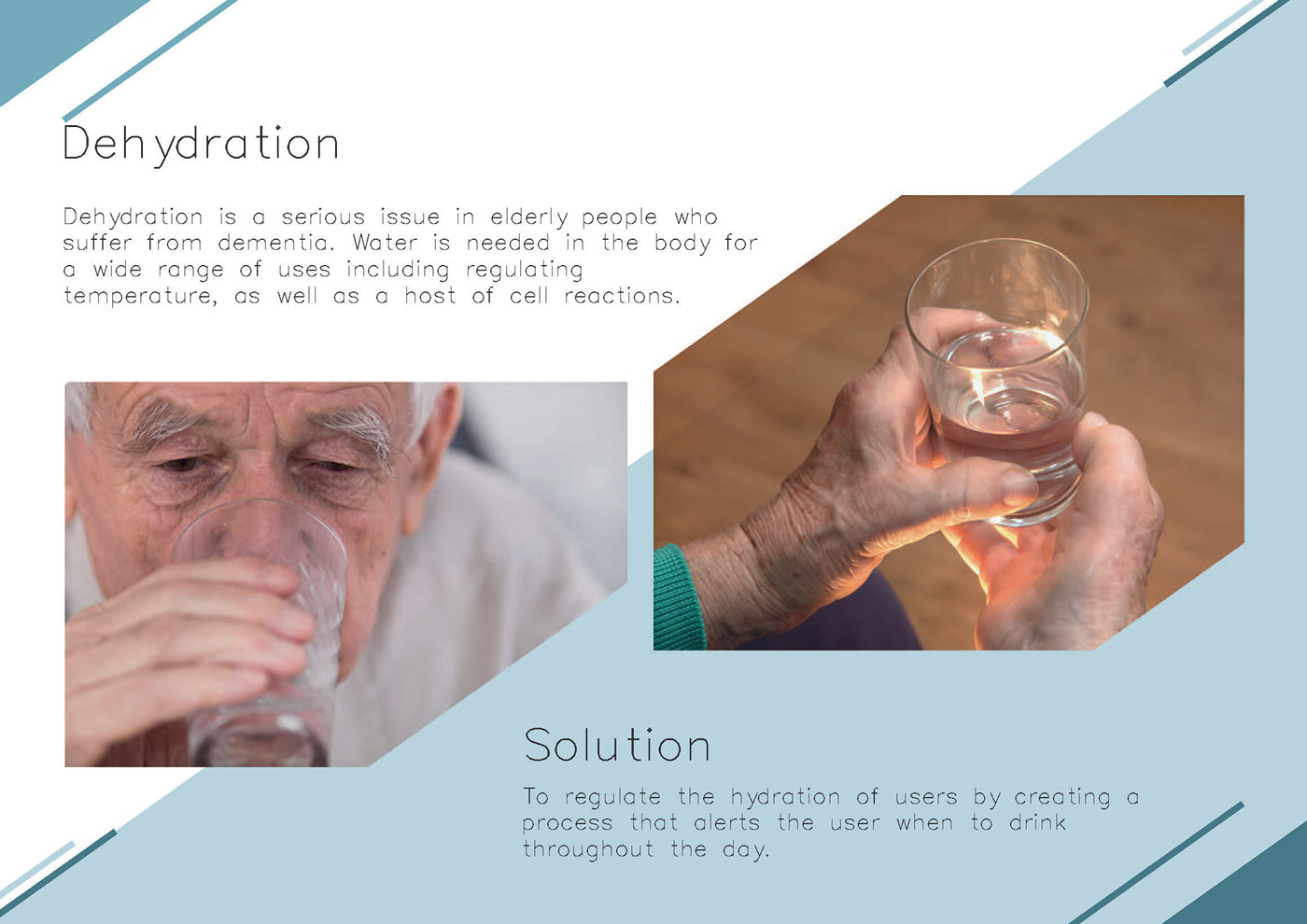 Dehydration

Dehydration is a serious issue in elderly people who suffer from dementia. Water is needed in the body for a wide range of uses including regulating temperature, as well as a host of cell reactions.

Solution

To regulate the hydration of users by creating a process that alerts the user when to drink throughout the day.